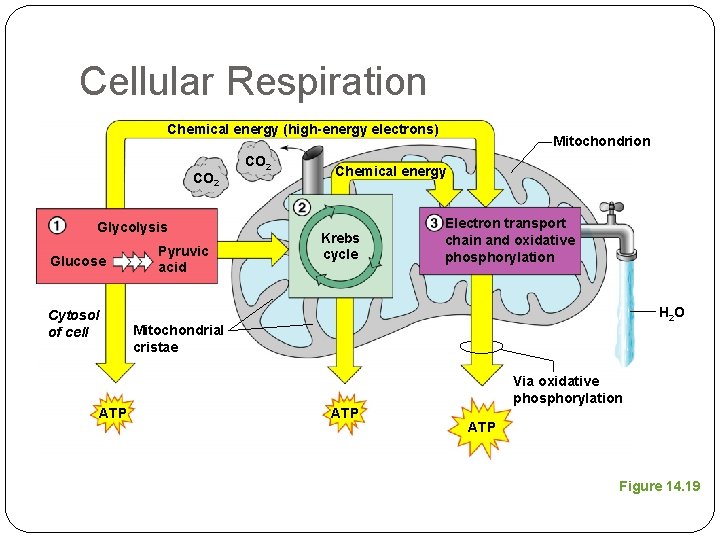 Cellular Respiration

Chemical energy (high-energy electrons)

Mitochondrion

$CO_2$

$CO_2$

Chemical energy

1 Glycolysis

Glucose Pyruvic acid

2 Krebs cycle

3 Electron transport chain and oxidative phosphorylation

Cytosol of cell

Mitochondrial cristae

$H_2O$

Via oxidative phosphorylation

ATP

ATP

ATP

Figure 14.19